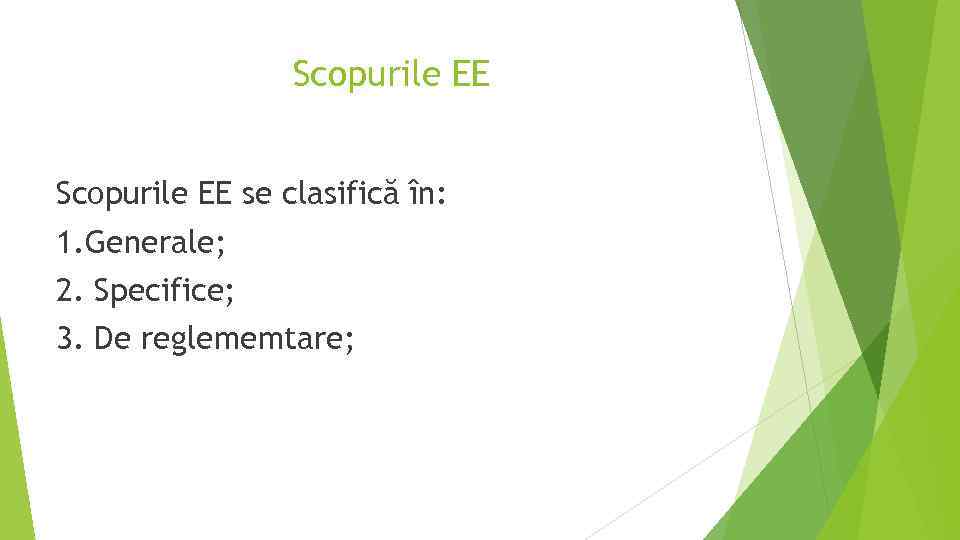 Scopurile EE

Scopurile EE se clasifică în:
1.Generale;
2. Specifice;
3. De reglememtare;